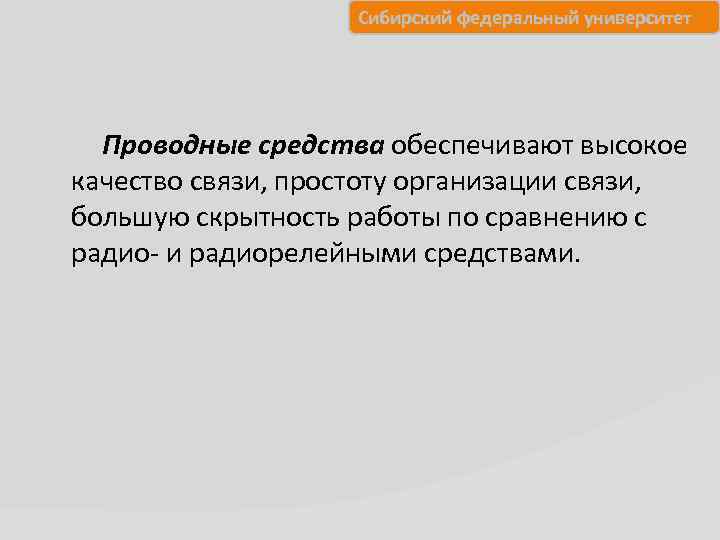 Сибирский федеральный университет

Проводные средства обеспечивают высокое качество связи, простоту организации связи, большую скрытность работы по сравнению с радио- и радиорелейными средствами.